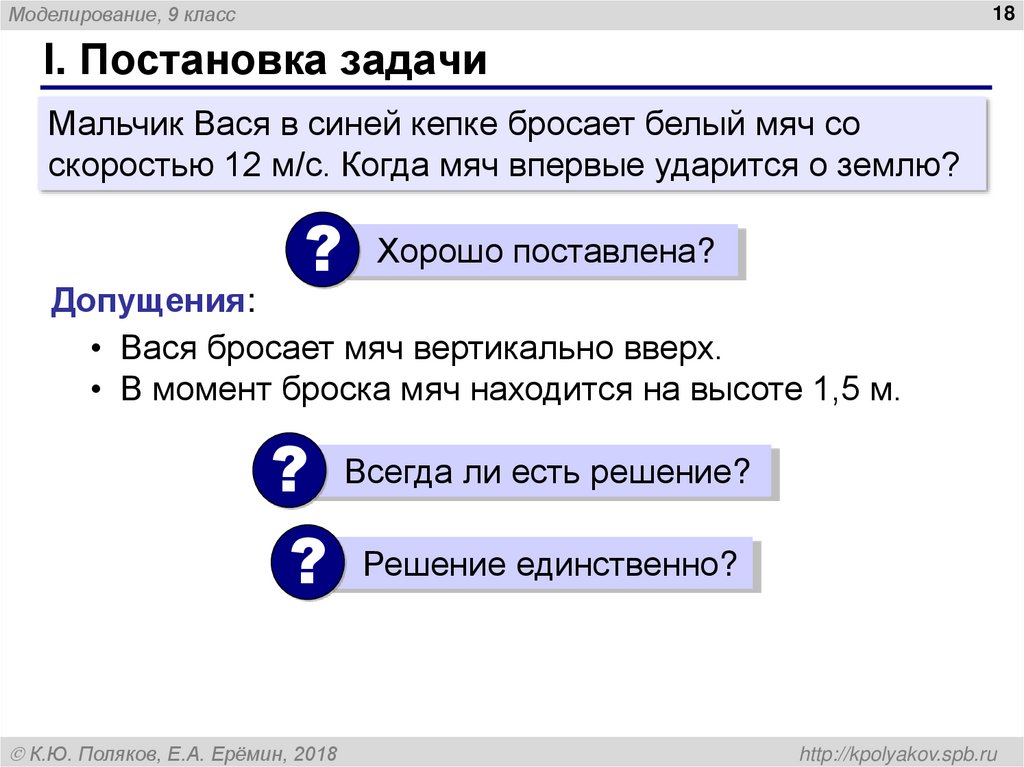 Моделирование, 9 класс

18

I. Постановка задачи

Мальчик Вася в синей кепке бросает белый мяч со скоростью 12 м/с. Когда мяч впервые ударится о землю?

? Хорошо поставлена?

Допущения:

• Вася бросает мяч вертикально вверх.
• В момент броска мяч находится на высоте 1,5 м.

? Всегда ли есть решение?

? Решение единственно?

© К.Ю. Поляков, Е.А. Ерёмин, 2018

http://kpolyakov.spb.ru